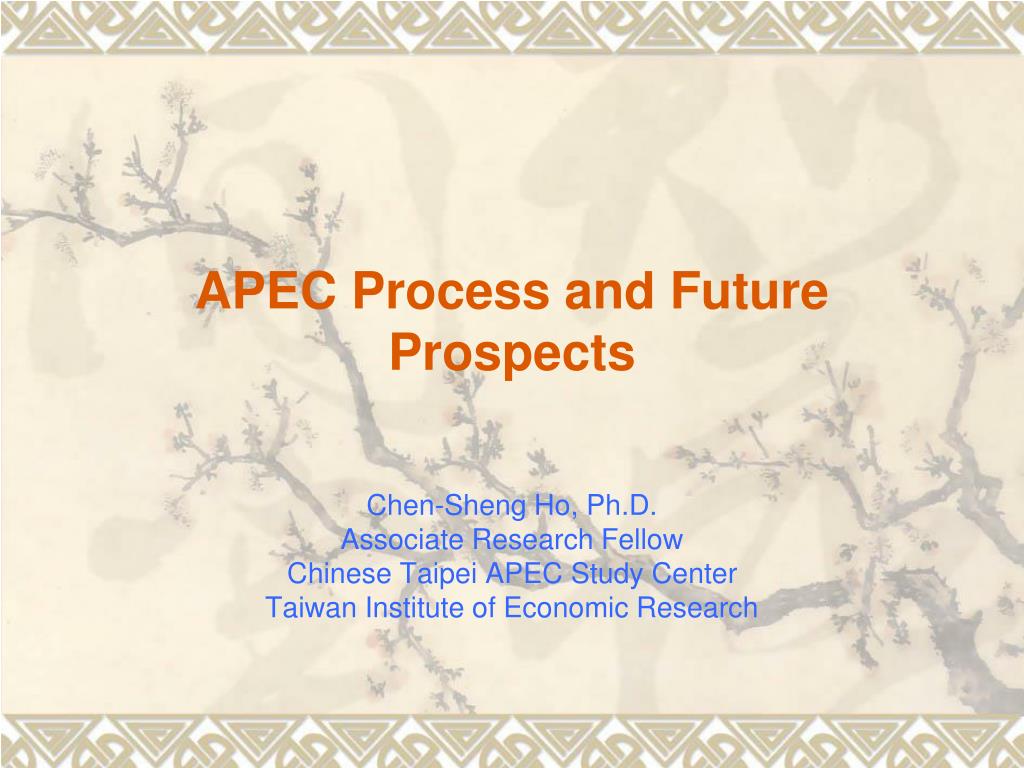 APEC Process and Future Prospects

Chen-Sheng Ho, Ph.D.
Associate Research Fellow
Chinese Taipei APEC Study Center
Taiwan Institute of Economic Research